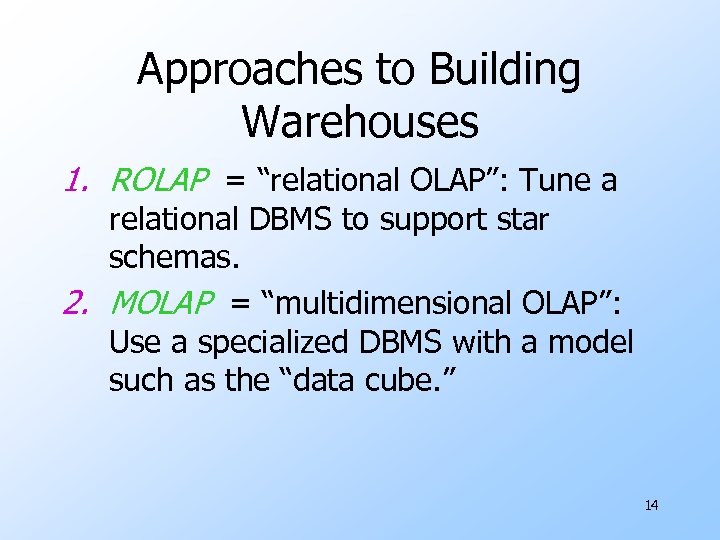 Approaches to Building Warehouses

1. ROLAP = “relational OLAP”: Tune a relational DBMS to support star schemas.

2. MOLAP = “multidimensional OLAP”: Use a specialized DBMS with a model such as the “data cube.”

14